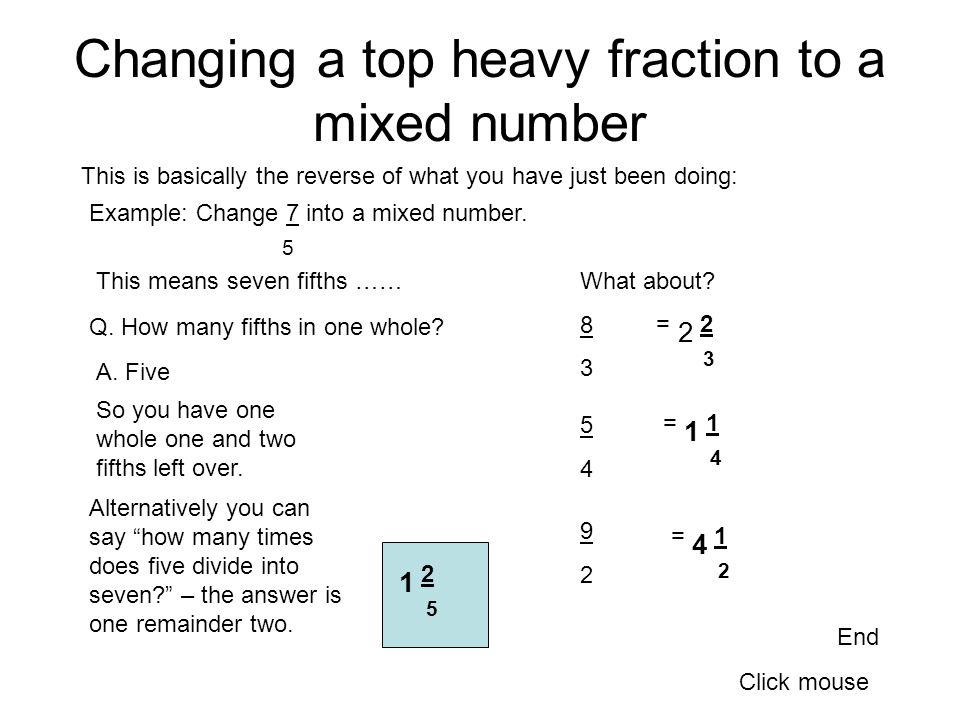 Changing a top heavy fraction to a mixed number

This is basically the reverse of what you have just been doing:

Example: Change $\frac{7}{5}$ into a mixed number.

This means seven fifths ……

Q. How many fifths in one whole?

A. Five

So you have one whole one and two fifths left over.

Alternatively you can say “how many times does five divide into seven?” – the answer is one remainder two.

$1\frac{2}{5}$

What about?

$\frac{8}{3} = 2\frac{2}{3}$

$\frac{5}{4} = 1\frac{1}{4}$

$\frac{9}{2} = 4\frac{1}{2}$

End

Click mouse